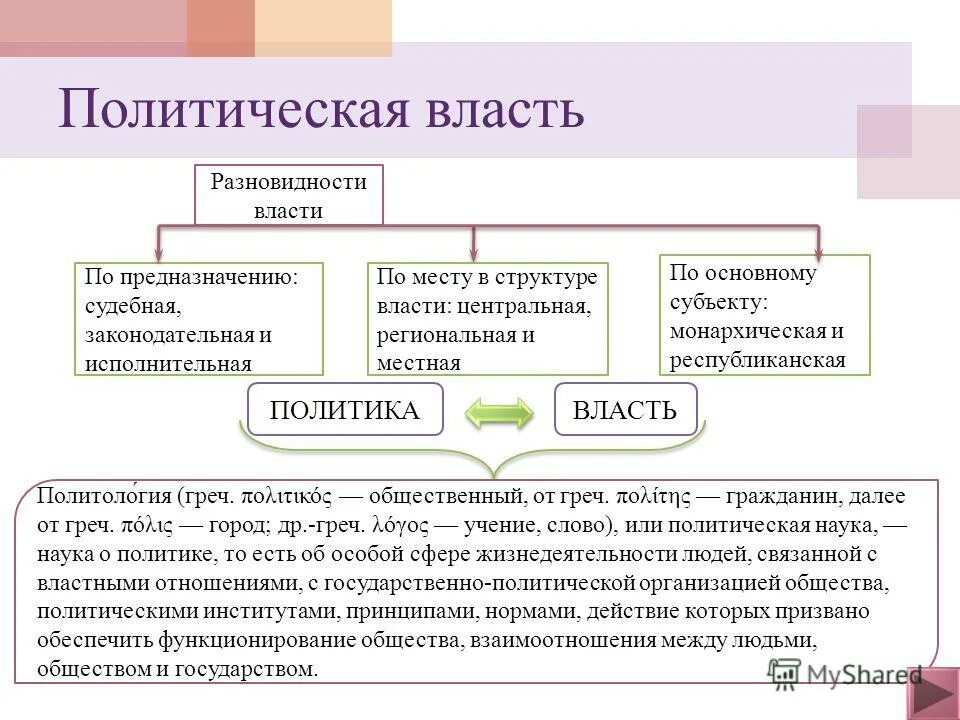 Политическая власть

Разновидности власти

По предназначению: судебная, законодательная и исполнительная

По месту в структуре власти: центральная, региональная и местная

По основному субъекту: монархическая и республиканская

ПОЛИТИКА

ВЛАСТЬ

Политоло́гия (греч. πολιτικός — общественный, от греч. πολίτης — гражданин, далее от греч. πόλις — город; др.-греч. λόγος — учение, слово), или политическая наука, — наука о политике, то есть об особой сфере жизнедеятельности людей, связанной с властными отношениями, с государственно-политической организацией общества, политическими институтами, принципами, нормами, действие которых призвано обеспечить функционирование общества, взаимоотношения между людьми, обществом и государством.

MyShared